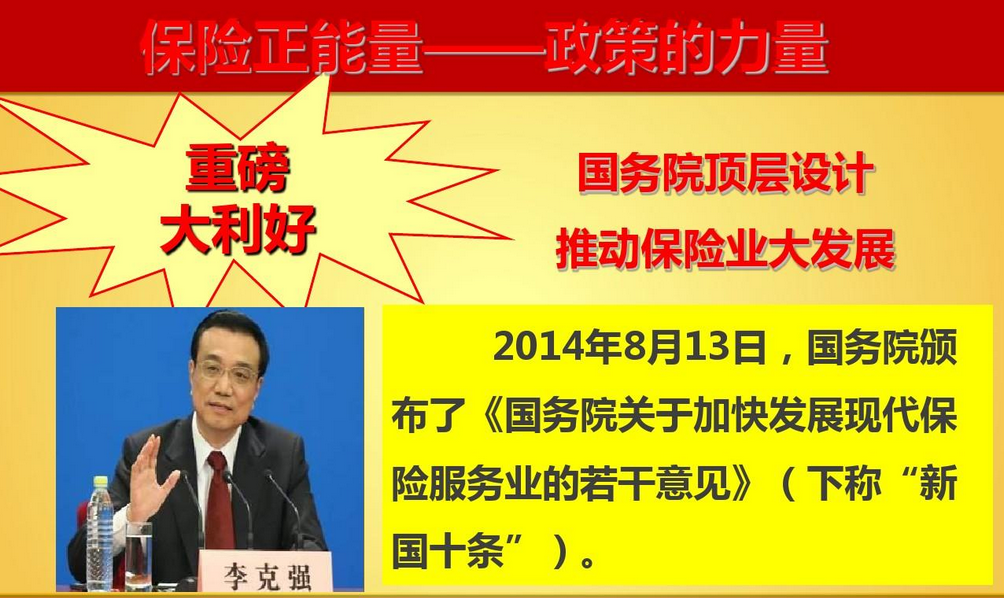 保险正能量——政策的力量

重磅
大利好

国务院顶层设计
推动保险业大发展

李克强

2014年8月13日，国务院颁布了《国务院关于加快发展现代保险服务业的若干意见》（下称“新国十条”）。